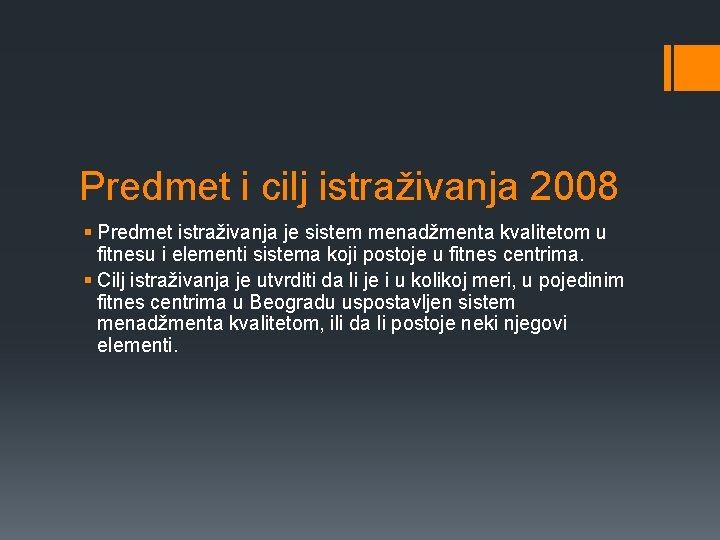 Predmet i cilj istraživanja 2008

▪ Predmet istraživanja je sistem menadžmenta kvalitetom u fitnesu i elementi sistema koji postoje u fitnes centrima.
▪ Cilj istraživanja je utvrditi da li je i u kolikoj meri, u pojedinim fitnes centrima u Beogradu uspostavljen sistem menadžmenta kvalitetom, ili da li postoje neki njegovi elementi.